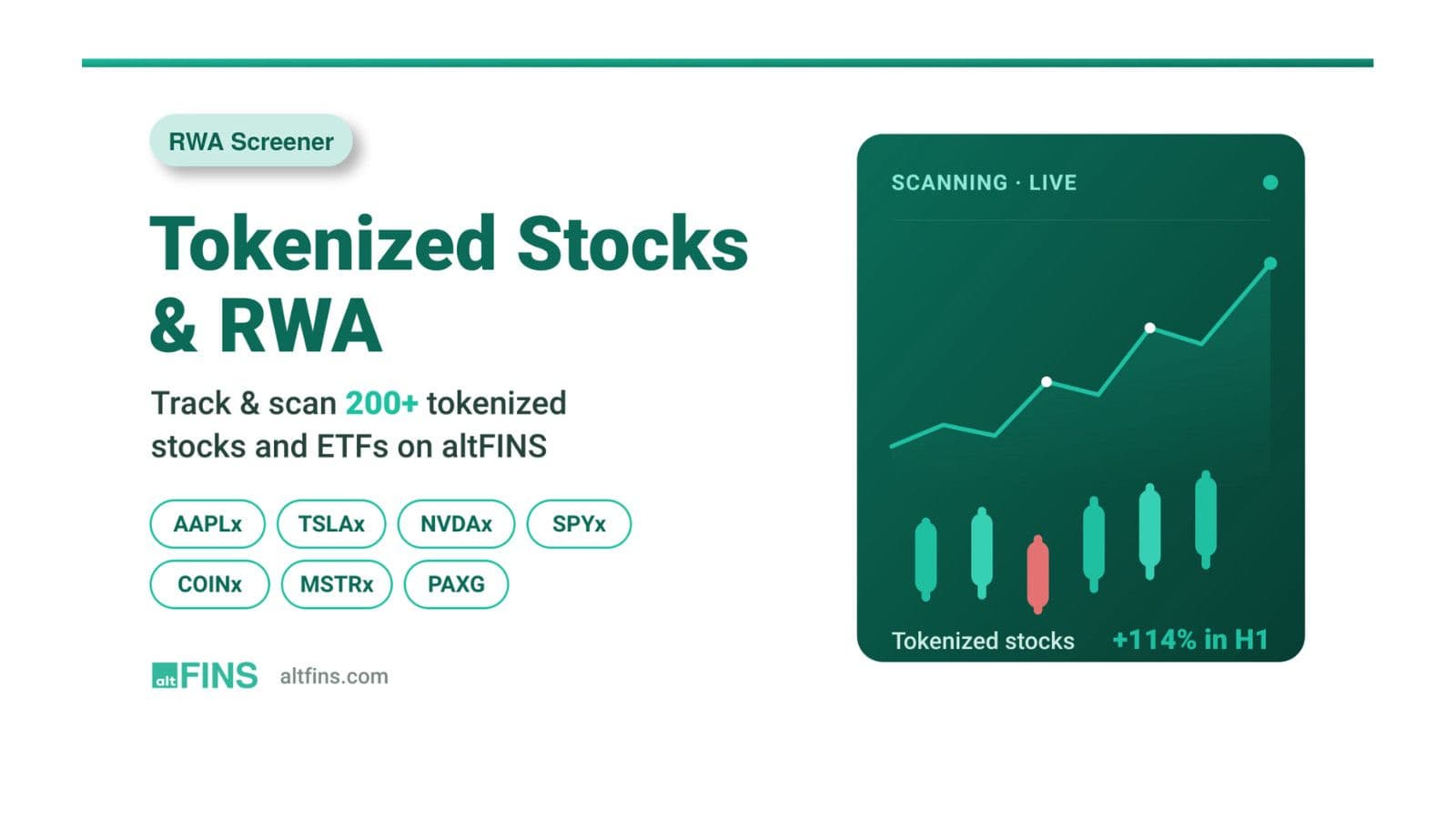 RWA Screener

Tokenized Stocks & RWA

Track & scan 200+ tokenized stocks and ETFs on altFINS

AAPLx TSLAx NVDAx SPYx
COINx MSTRx PAXG

altFINS altfins.com

SCANNING · LIVE

Tokenized stocks +114% in H1